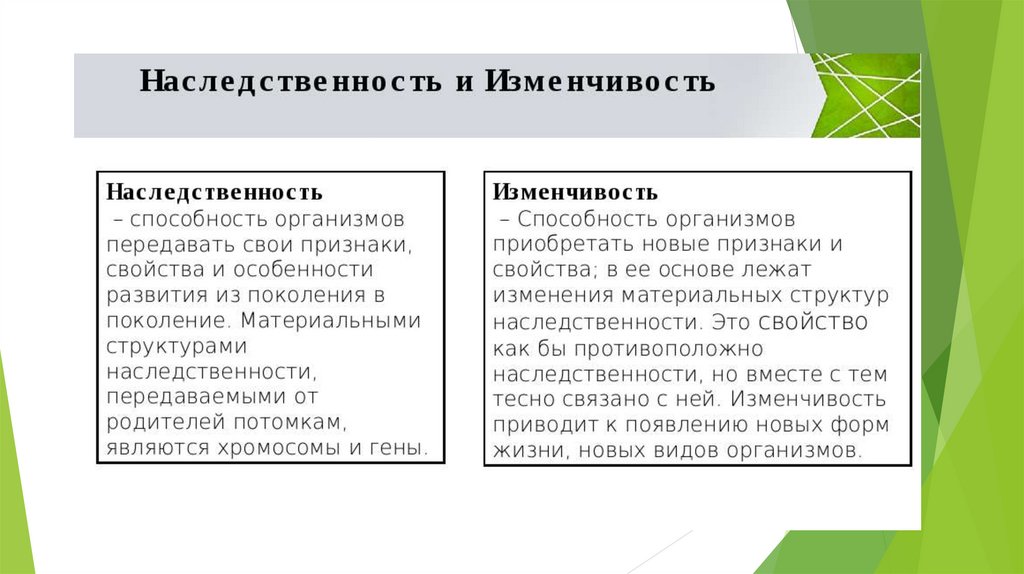 Наследственность и Изменчивость

Наследственность
– способность организмов передавать свои признаки, свойства и особенности развития из поколения в поколение. Материальными структурами наследственности, передаваемыми от родителей потомкам, являются хромосомы и гены.

Изменчивость
– Способность организмов приобретать новые признаки и свойства; в ее основе лежат изменения материальных структур наследственности. Это свойство как бы противоположно наследственности, но вместе с тем тесно связано с ней. Изменчивость приводит к появлению новых форм жизни, новых видов организмов.